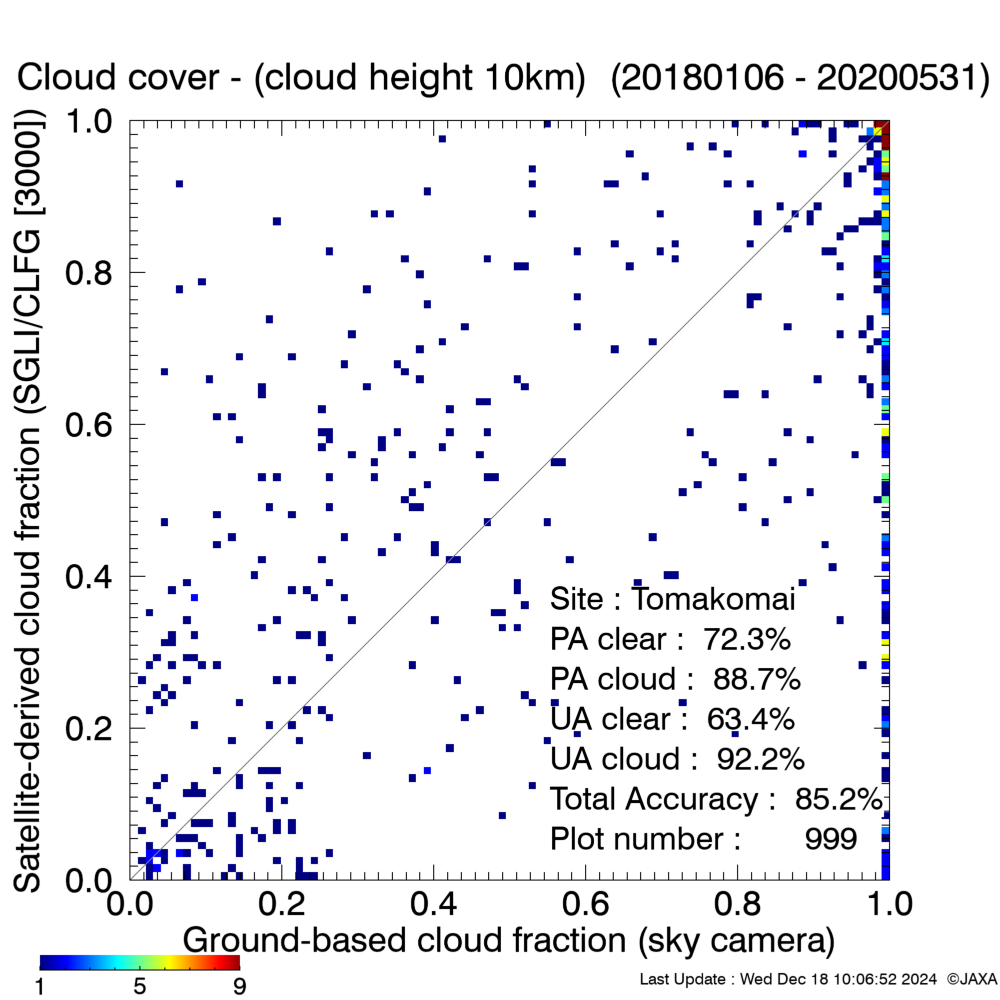 Cloud cover - (cloud height 10km) (20180106 - 20200531)

Satellite-derived cloud fraction (SGLI/CLFG [3000])

1.0
0.8
0.6
0.4
0.2
0.0

Site : Tomakomai
PA clear : 72.3%
PA cloud : 88.7%
UA clear : 63.4%
UA cloud : 92.2%
Total Accuracy : 85.2%
Plot number : 999

0.0 0.2 0.4 0.6 0.8 1.0

Ground-based cloud fraction (sky camera)

1 5 9

Last Update : Wed Dec 18 10:06:52 2024 ©JAXA